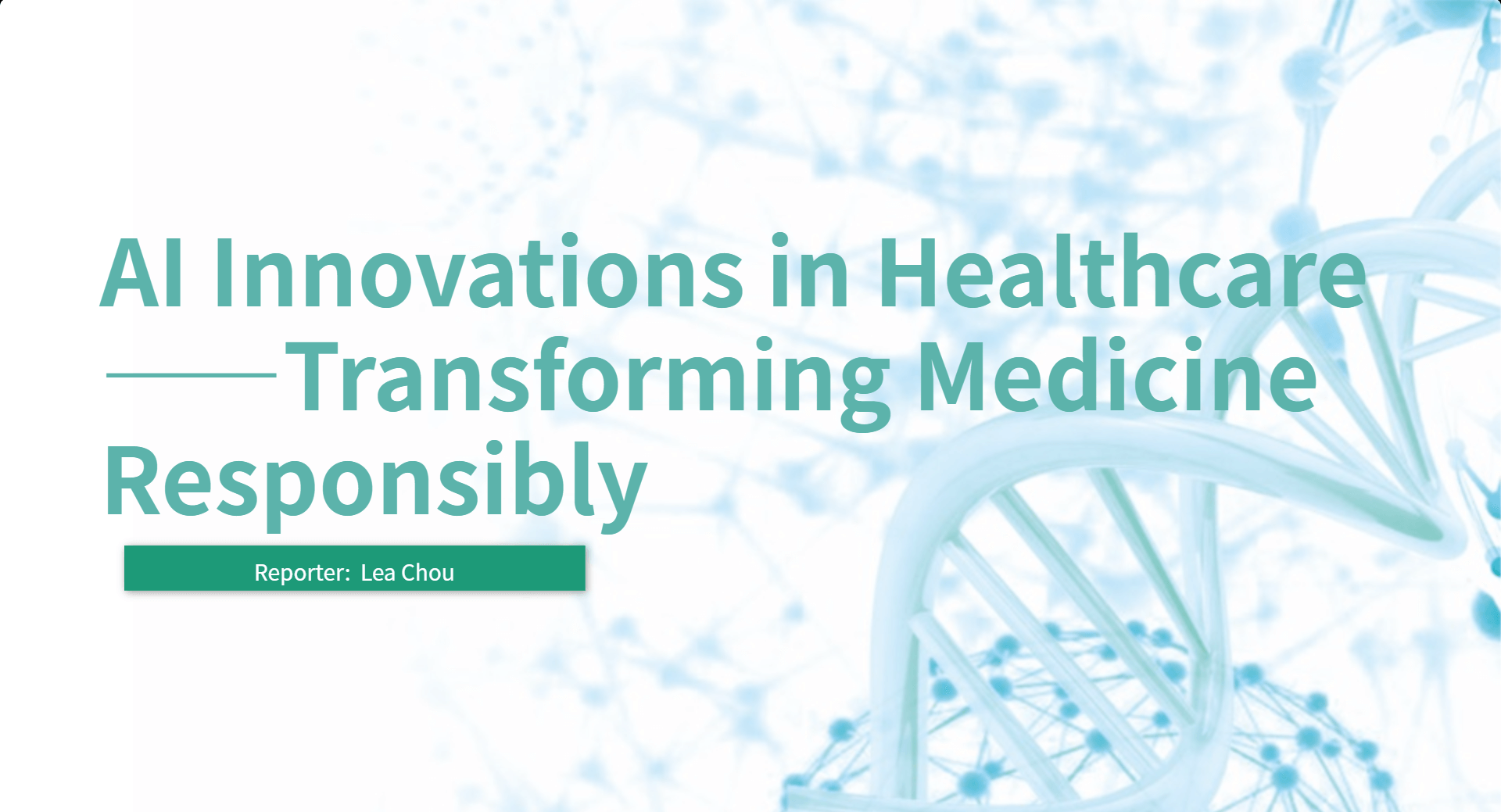 AI Innovations in Healthcare
——Transforming Medicine Responsibly

Reporter: Lea Chou